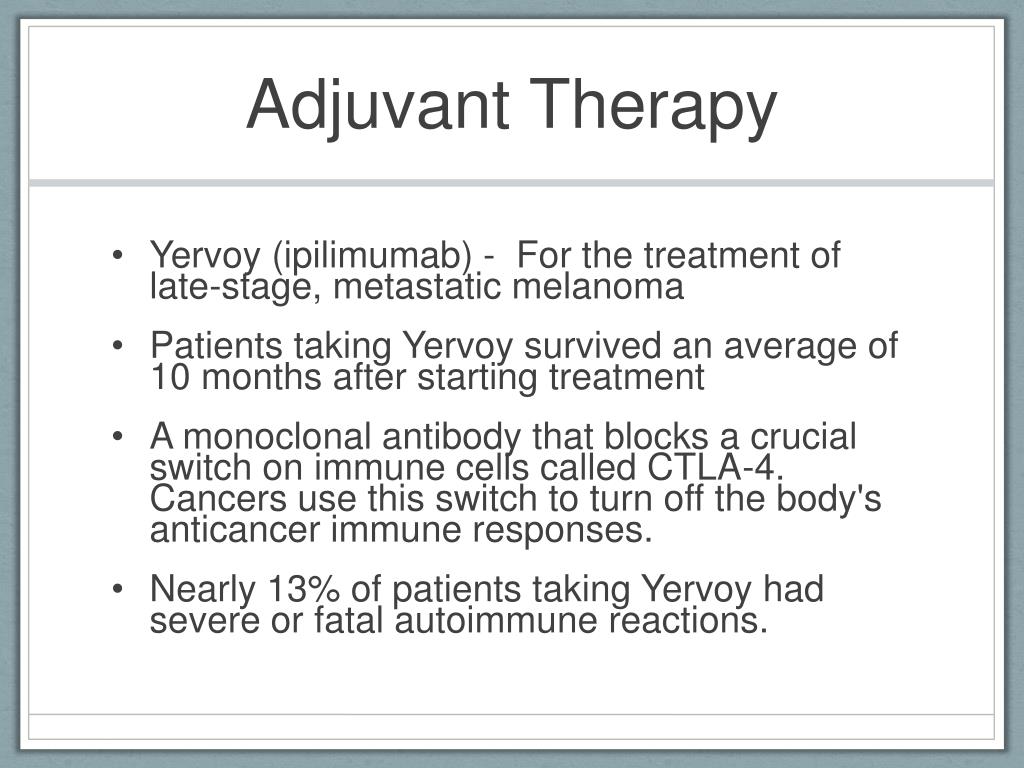 Adjuvant Therapy

• Yervoy (ipilimumab) - For the treatment of late-stage, metastatic melanoma

• Patients taking Yervoy survived an average of 10 months after starting treatment

• A monoclonal antibody that blocks a crucial switch on immune cells called CTLA-4. Cancers use this switch to turn off the body's anticancer immune responses.

• Nearly 13% of patients taking Yervoy had severe or fatal autoimmune reactions.